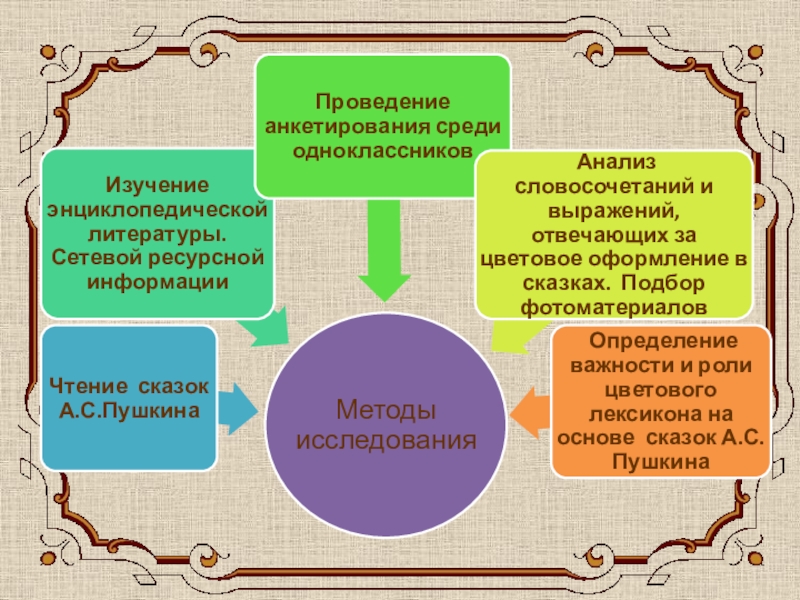 Проведение анкетирования среди одноклассников

Изучение энциклопедической литературы. Сетевой ресурсной информации

Анализ словосочетаний и выражений, отвечающих за цветовое оформление в сказках. Подбор фотоматериалов

Чтение сказок А.С.Пушкина

Методы исследования

Определение важности и роли цветового лексикона на основе сказок А.С. Пушкина